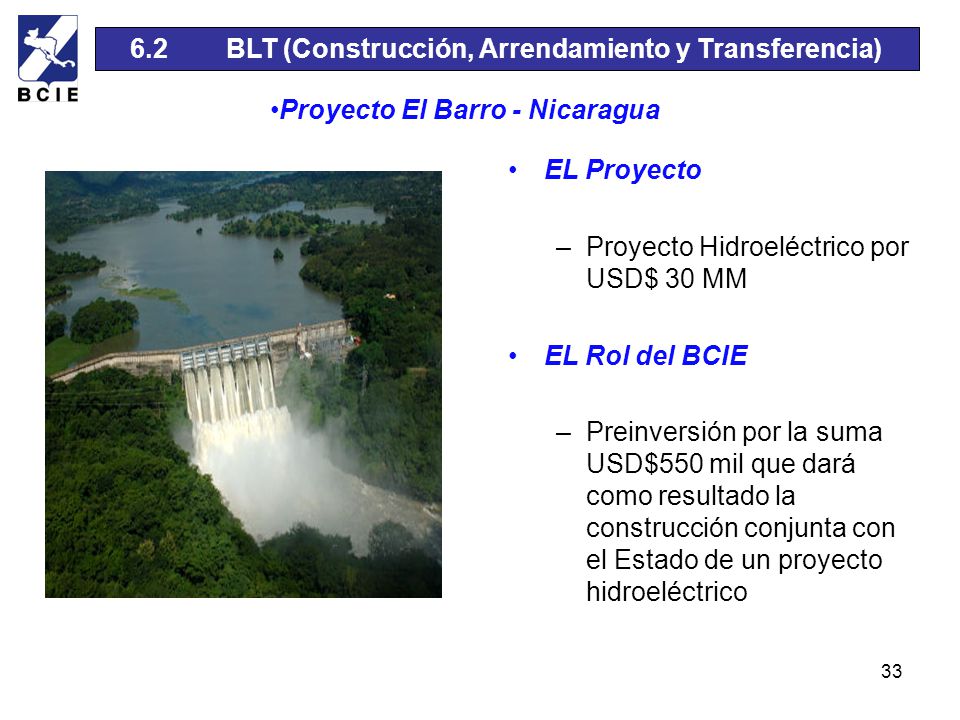 BCIE

6.2 BLT (Construcción, Arrendamiento y Transferencia)

•Proyecto El Barro - Nicaragua

• EL Proyecto

– Proyecto Hidroeléctrico por USD$ 30 MM

• EL Rol del BCIE

– Preinversión por la suma USD$550 mil que dará como resultado la construcción conjunta con el Estado de un proyecto hidroeléctrico

33